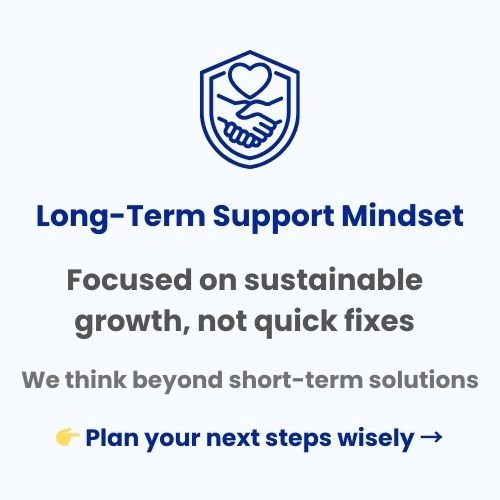 Long-Term Support Mindset

Focused on sustainable growth, not quick fixes

We think beyond short-term solutions

👉 Plan your next steps wisely →